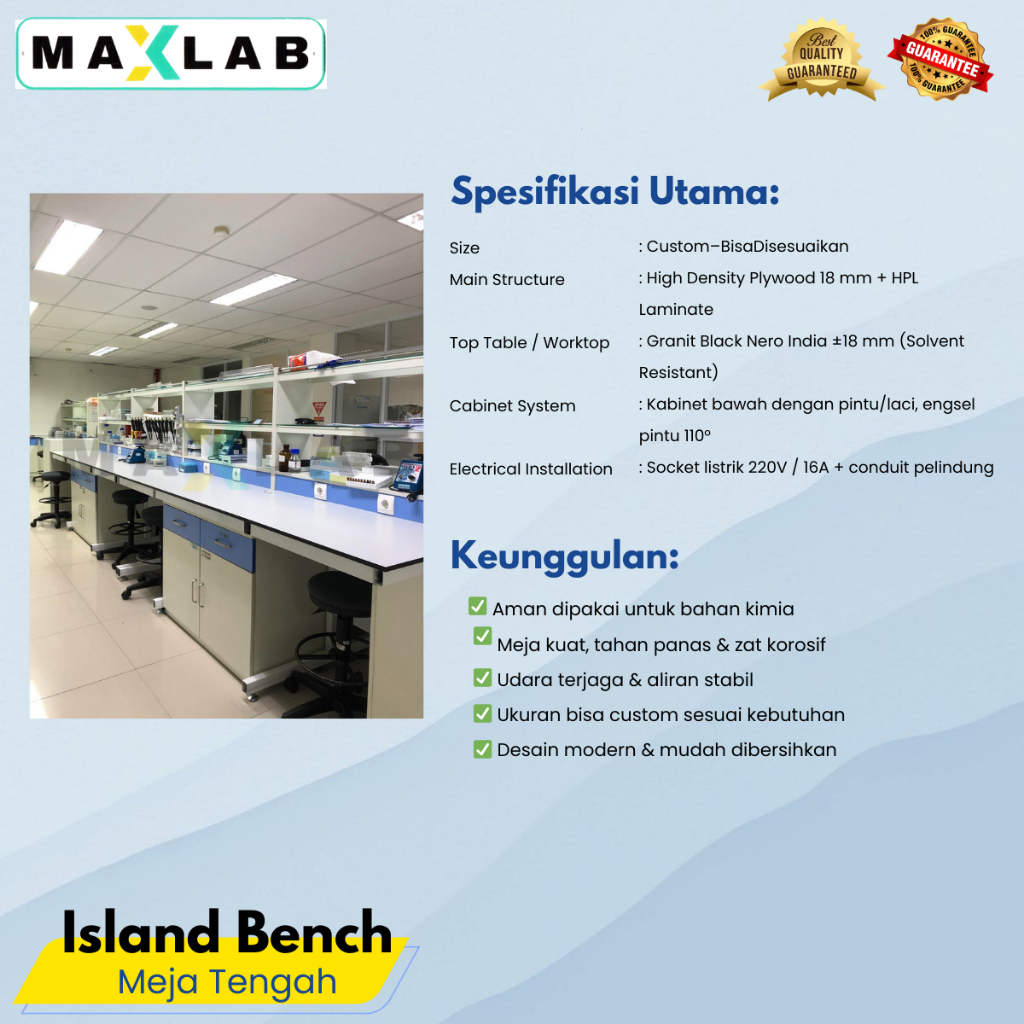 MAXLAB

Best QUALITY GUARANTEED

100% GUARANTEE GUARANTEE 100% GUARANTEE

Spesifikasi Utama:

| | |
|---|---|
| Size | : Custom–BisaDisesuaikan |
| Main Structure | : High Density Plywood 18 mm + HPL Laminate |
| Top Table / Worktop | : Granit Black Nero India ±18 mm (Solvent Resistant) |
| Cabinet System | : Kabinet bawah dengan pintu/laci, engsel pintu 110° |
| Electrical Installation | : Socket listrik 220V / 16A + conduit pelindung |

Keunggulan:

✅ Aman dipakai untuk bahan kimia
✅ Meja kuat, tahan panas & zat korosif
✅ Udara terjaga & aliran stabil
✅ Ukuran bisa custom sesuai kebutuhan
✅ Desain modern & mudah dibersihkan

Island Bench
Meja Tengah